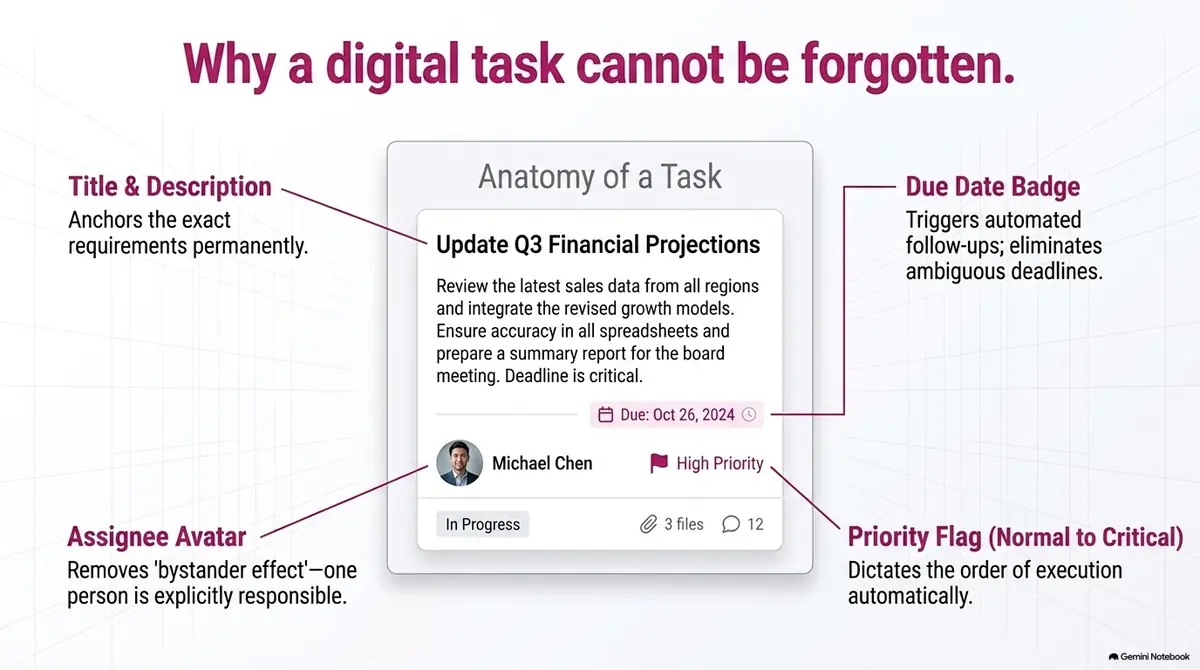 Why a digital task cannot be forgotten.

Title & Description
Anchors the exact requirements permanently.

Anatomy of a Task

Update Q3 Financial Projections

Review the latest sales data from all regions and integrate the revised growth models. Ensure accuracy in all spreadsheets and prepare a summary report for the board meeting. Deadline is critical.

Due: Oct 26, 2024

Michael Chen

High Priority

In Progress

3 files

12

Due Date Badge
Triggers automated follow-ups; eliminates ambiguous deadlines.

Assignee Avatar
Removes 'bystander effect'—one person is explicitly responsible.

Priority Flag (Normal to Critical)
Dictates the order of execution automatically.

Gemini Notebook